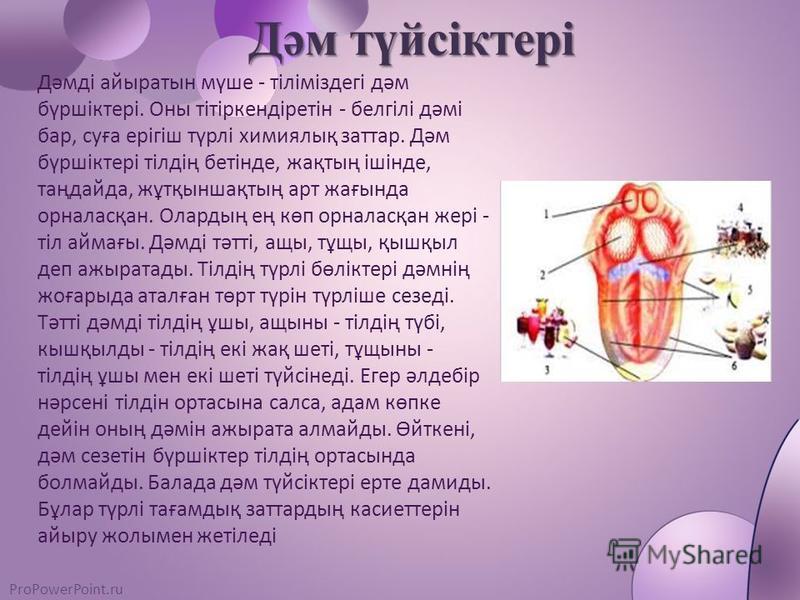 Дәм түйсіктері

Дәмді айыратын мүше - тіліміздегі дәм бүршіктері. Оны тітіркендіретін - белгілі дәмі бар, суға ерігіш түрлі химиялық заттар. Дәм бүршіктері тілдің бетінде, жақтың ішінде, таңдайда, жұтқыншақтың арт жағында орналасқан. Олардың ең көп орналасқан жері - тіл аймағы. Дәмді тәтті, ащы, тұщы, қышқыл деп ажыратады. Тілдің түрлі бөліктері дәмнің жоғарыда аталған төрт түрін түрліше сезеді. Тәтті дәмді тілдің ұшы, ащыны - тілдің түбі, кышқылды - тілдің екі жақ шеті, тұщыны - тілдің ұшы мен екі шеті түйсінеді. Егер әлдебір нәрсені тілдін ортасына салса, адам көпке дейін оның дәмін ажырата алмайды. Өйткені, дәм сезетін бүршіктер тілдің ортасында болмайды. Балада дәм түйсіктері ерте дамиды. Бұлар түрлі тағамдық заттардың касиеттерін айыру жолымен жетіледі

1
2
3
4
5
6

MyShared
ProPowerPoint.ru